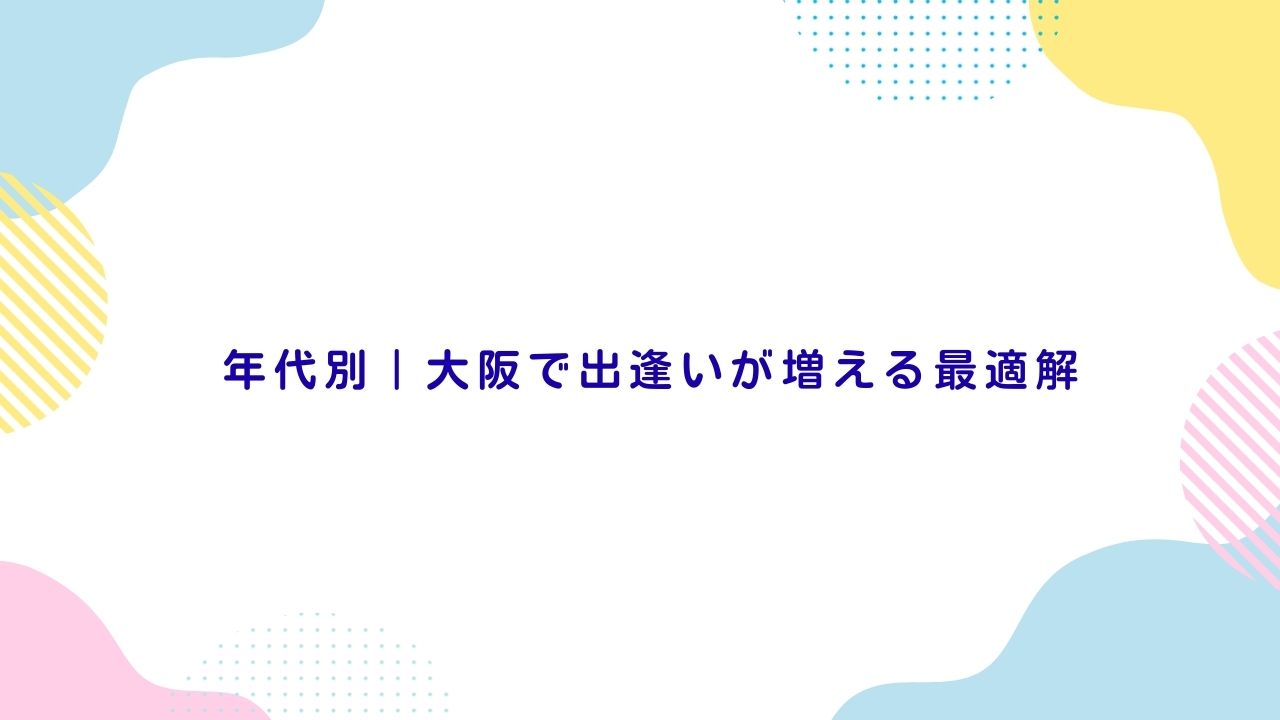 年代別｜大阪で出逢いが増える最適解